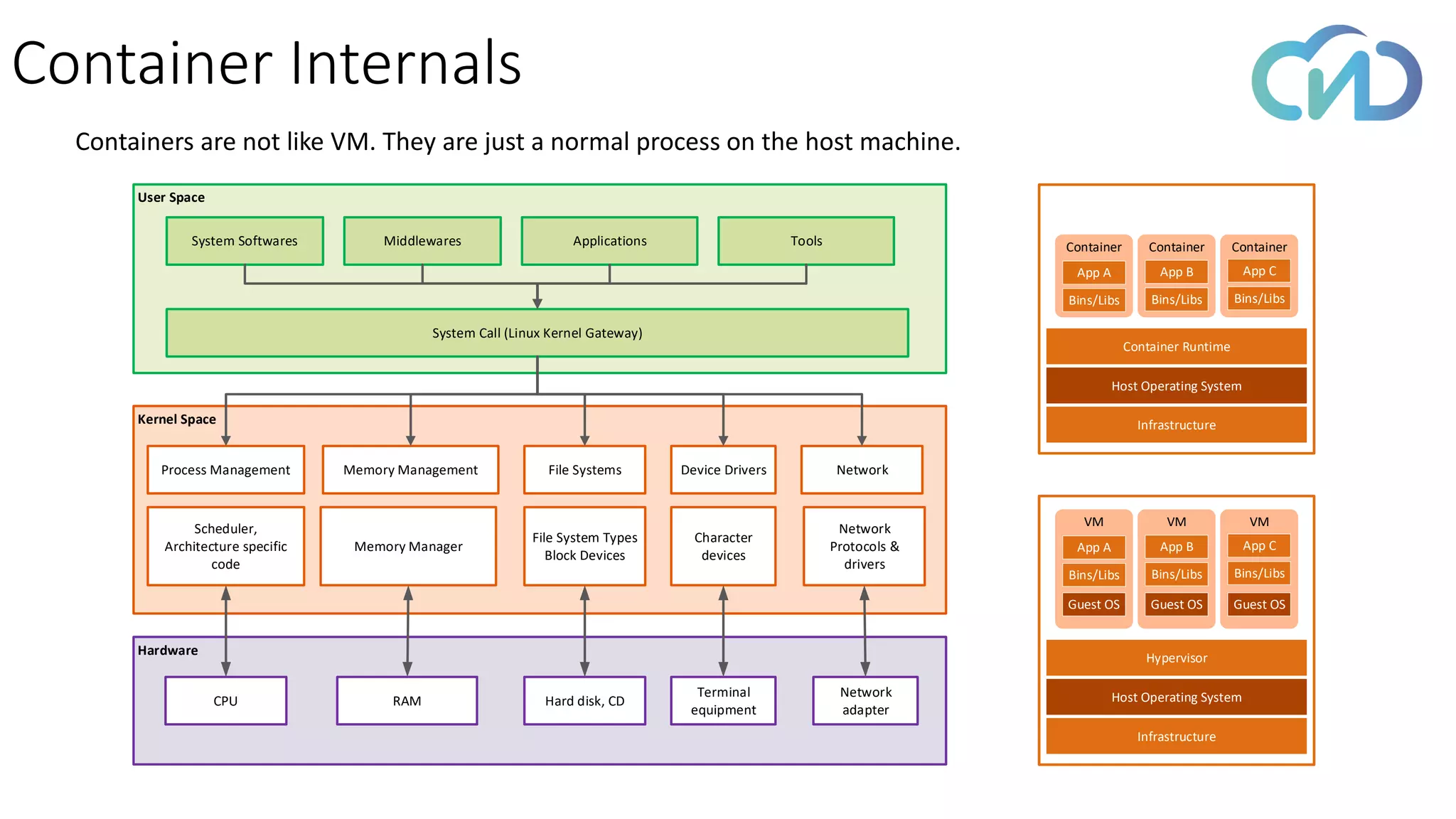 Container Internals

Containers are not like VM. They are just a normal process on the host machine.

User Space

System Softwares

Middlewares

Applications

Tools

System Call (Linux Kernel Gateway)

Kernel Space

Process Management

Memory Management

File Systems

Device Drivers

Network

Scheduler, Architecture specific code

Memory Manager

File System Types Block Devices

Character devices

Network Protocols & drivers

Hardware

CPU

RAM

Hard disk, CD

Terminal equipment

Network adapter

Container
App A
Bins/Libs

Container
App B
Bins/Libs

Container
App C
Bins/Libs

Container Runtime

Host Operating System

Infrastructure

VM
App A
Bins/Libs
Guest OS

VM
App B
Bins/Libs
Guest OS

VM
App C
Bins/Libs
Guest OS

Hypervisor

Host Operating System

Infrastructure